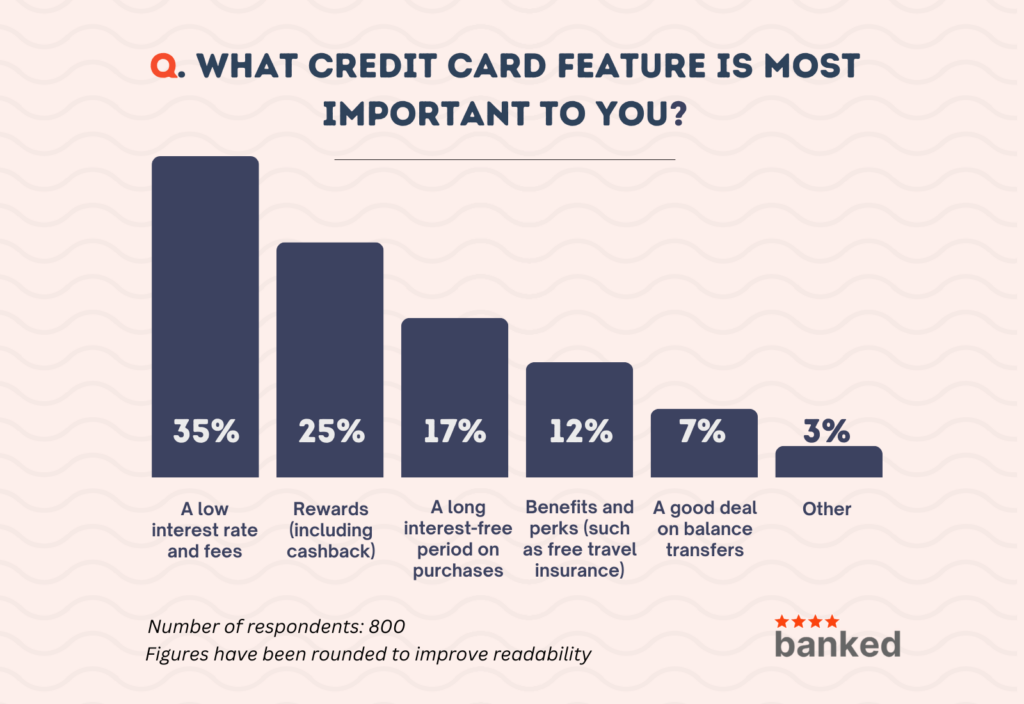 Q. WHAT CREDIT CARD FEATURE IS MOST IMPORTANT TO YOU?

35%
25%
17%
12%
7%
3%

A low interest rate and fees

Rewards (including cashback)

A long interest-free period on purchases

Benefits and perks (such as free travel insurance)

A good deal on balance transfers

Other

Number of respondents: 800
Figures have been rounded to improve readability

banked